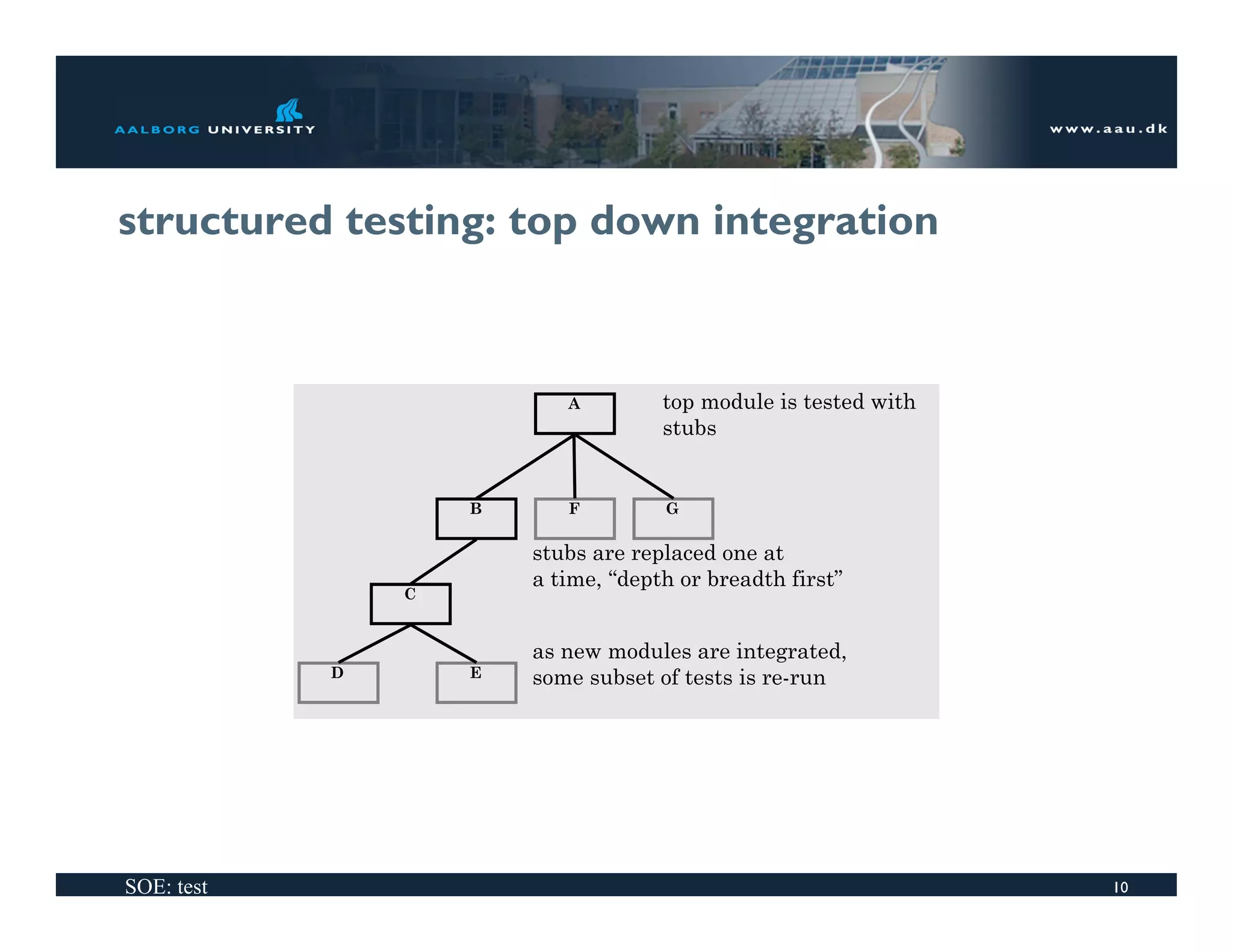 AALBORG UNIVERSITY

www.aau.dk

structured testing: top down integration

A

top module is tested with stubs

B

F

G

stubs are replaced one at a time, “depth or breadth first”

C

D

E

as new modules are integrated, some subset of tests is re-run

SOE: test

10